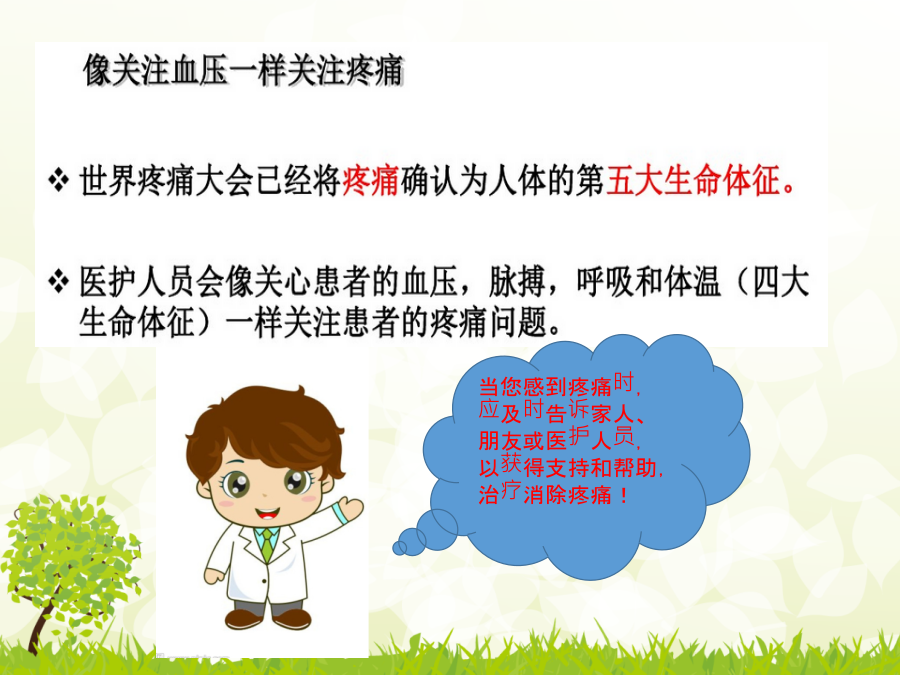 像关注血压一样关注疼痛

❖ 世界疼痛大会已经将疼痛确认为人体的第五大生命体征。

❖ 医护人员会像关心患者的血压，脉搏，呼吸和体温（四大生命体征）一样关注患者的疼痛问题。

当您感到疼痛时，应及时告诉家人、朋友或医护人员，以获得支持和帮助，治疗消除疼痛！